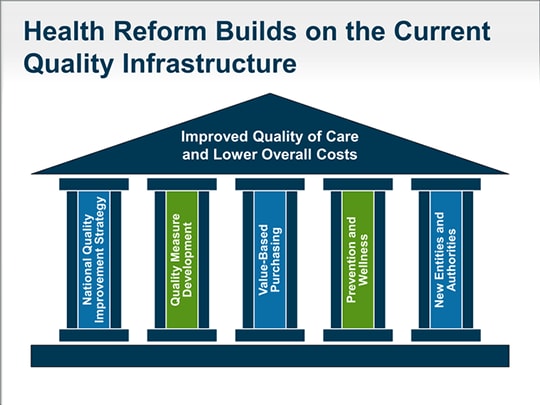 Health Reform Builds on the Current Quality Infrastructure

Improved Quality of Care and Lower Overall Costs

National Quality Improvement Strategy

Quality Measure Development

Value-Based Purchasing

Prevention and Wellness

New Entities and Authorities